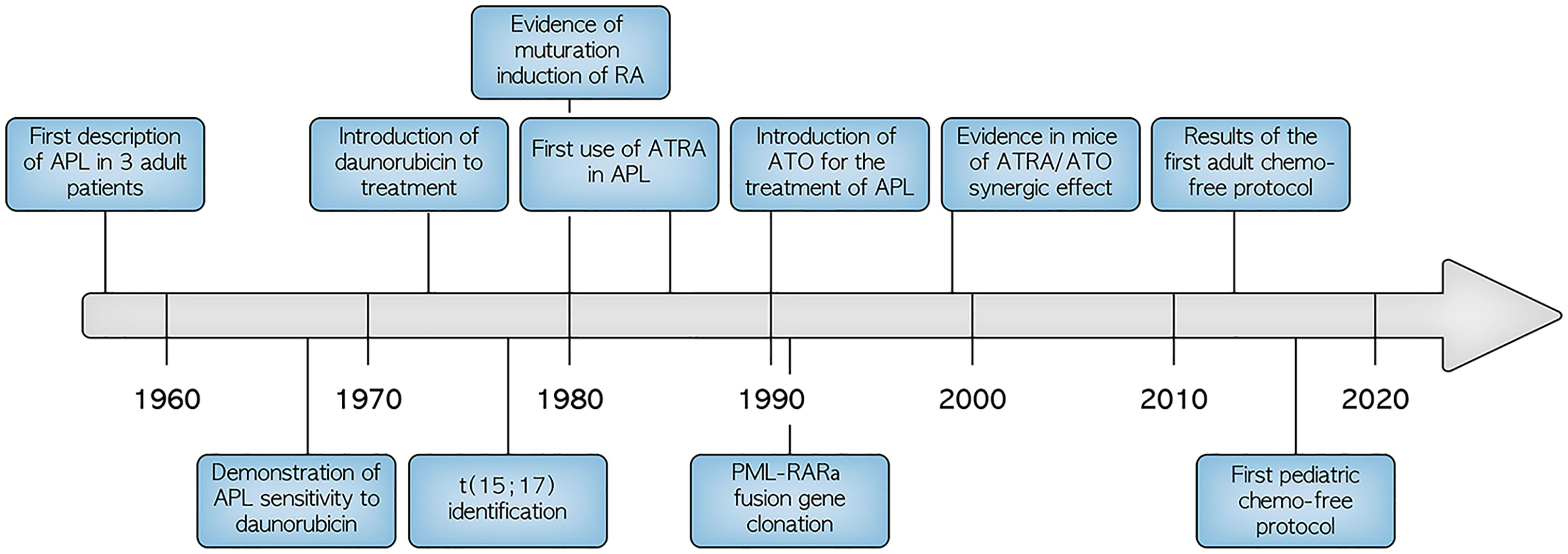 Evidence of muturation induction of RA

First description of APL in 3 adult patients

Introduction of daunorubicin to treatment

First use of ATRA in APL

Introduction of ATO for the treatment of APL

Evidence in mice of ATRA/ATO synergic effect

Results of the first adult chemo-free protocol

1960

1970

1980

1990

2000

2010

2020

Demonstration of APL sensitivity to daunorubicin

t(15;17) identification

PML-RARa fusion gene clonation

First pediatric chemo-free protocol